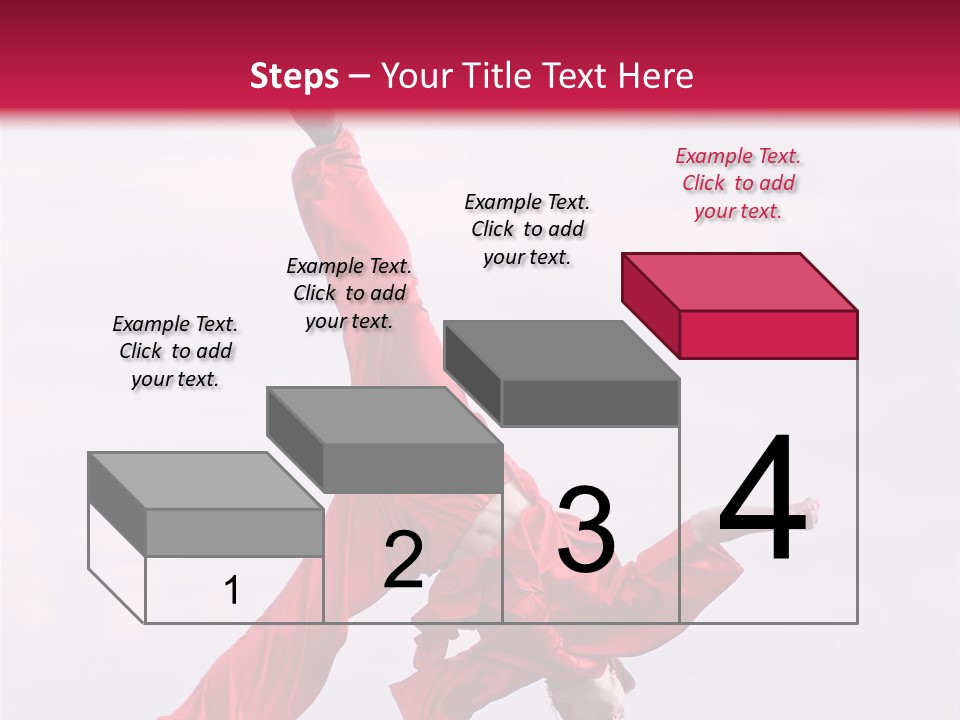 Steps – Your Title Text Here

Example Text. Click to add your text.

Example Text. Click to add your text.

Example Text. Click to add your text.

Example Text. Click to add your text.

1

2

3

4